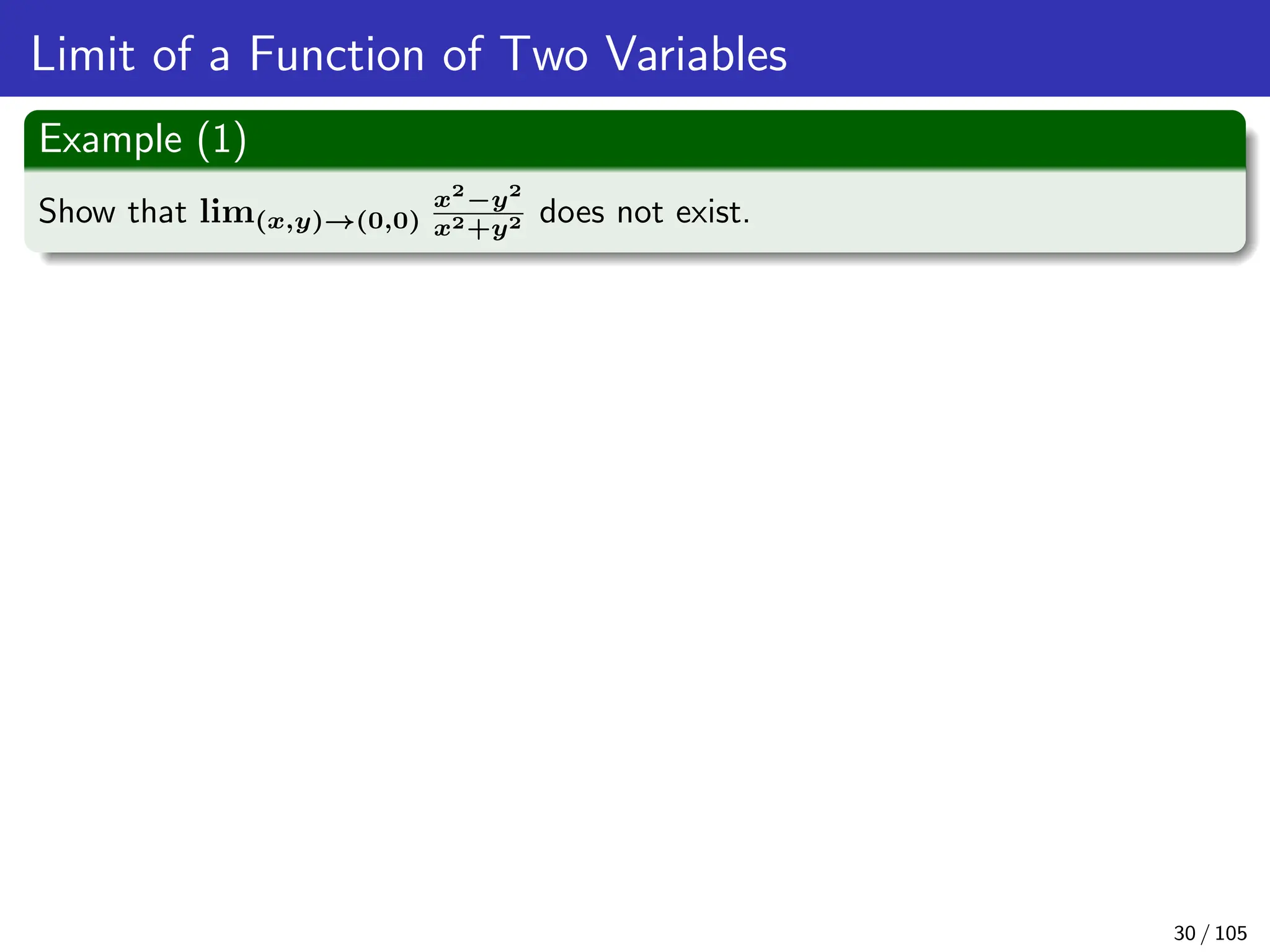 Limit of a Function of Two Variables

Example (1)

Show that $\lim_{(x,y)\to(0,0)} \frac{x^2-y^2}{x^2+y^2}$ does not exist.

30 / 105